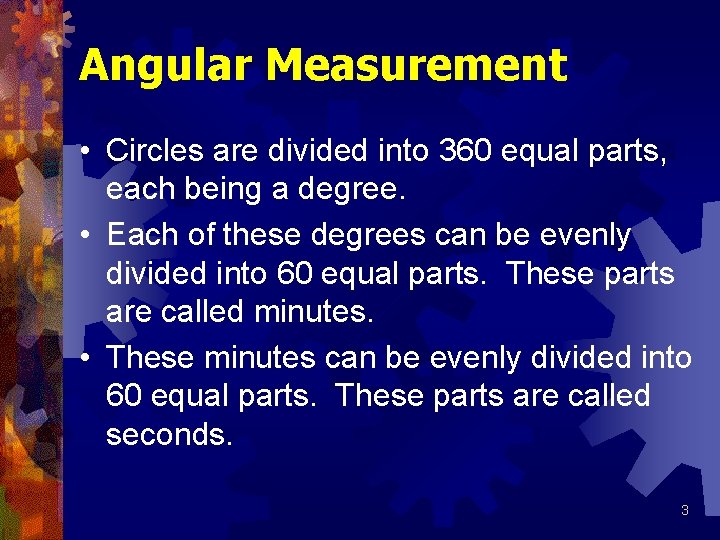 Angular Measurement

• Circles are divided into 360 equal parts, each being a degree.

• Each of these degrees can be evenly divided into 60 equal parts. These parts are called minutes.

• These minutes can be evenly divided into 60 equal parts. These parts are called seconds.

3